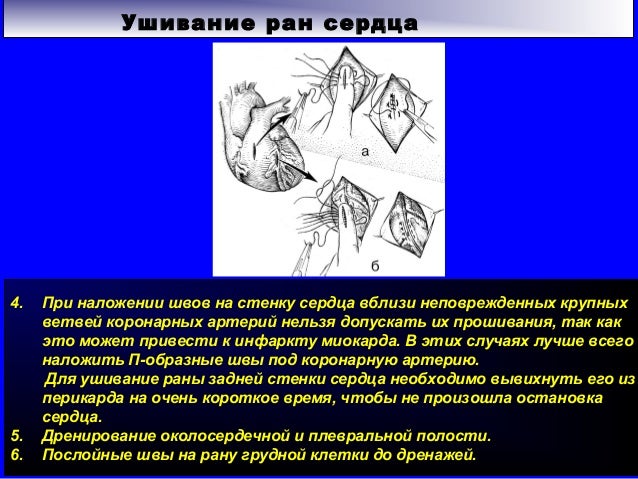 Ушивание ран сердца

а

б

4. При наложении швов на стенку сердца вблизи неповрежденных крупных ветвей коронарных артерий нельзя допускать их прошивания, так как это может привести к инфаркту миокарда. В этих случаях лучше всего наложить П-образные швы под коронарную артерию.
Для ушивание раны задней стенки сердца необходимо вывихнуть его из перикарда на очень короткое время, чтобы не произошла остановка сердца.
5. Дренирование околосердечной и плевральной полости.
6. Послойные швы на рану грудной клетки до дренажей.